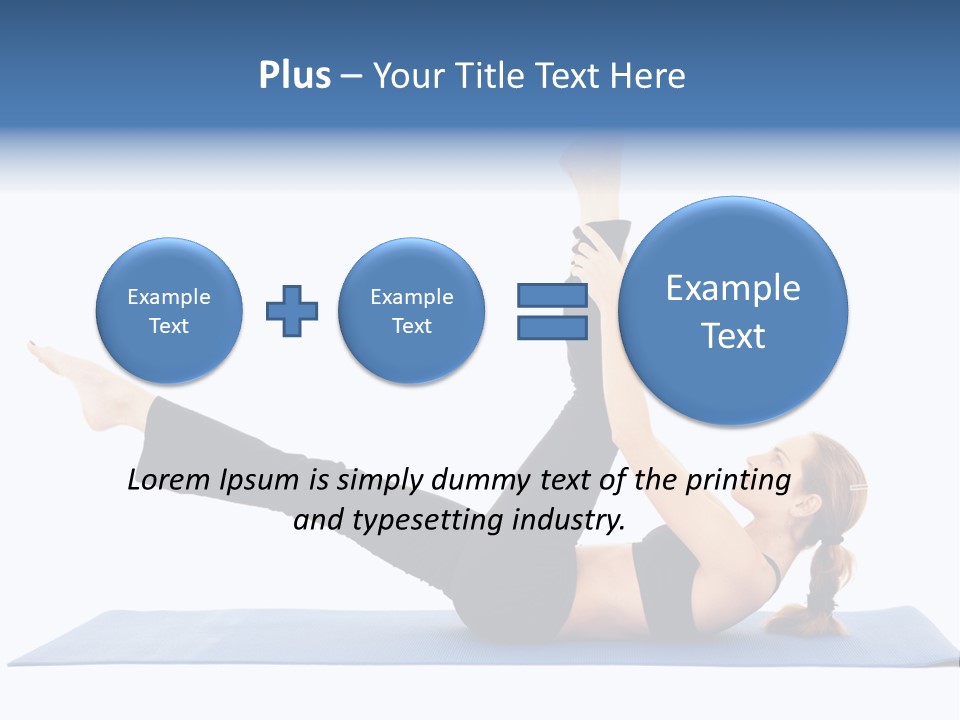 Plus – Your Title Text Here

Example Text

Example Text

Example Text

Lorem Ipsum is simply dummy text of the printing and typesetting industry.